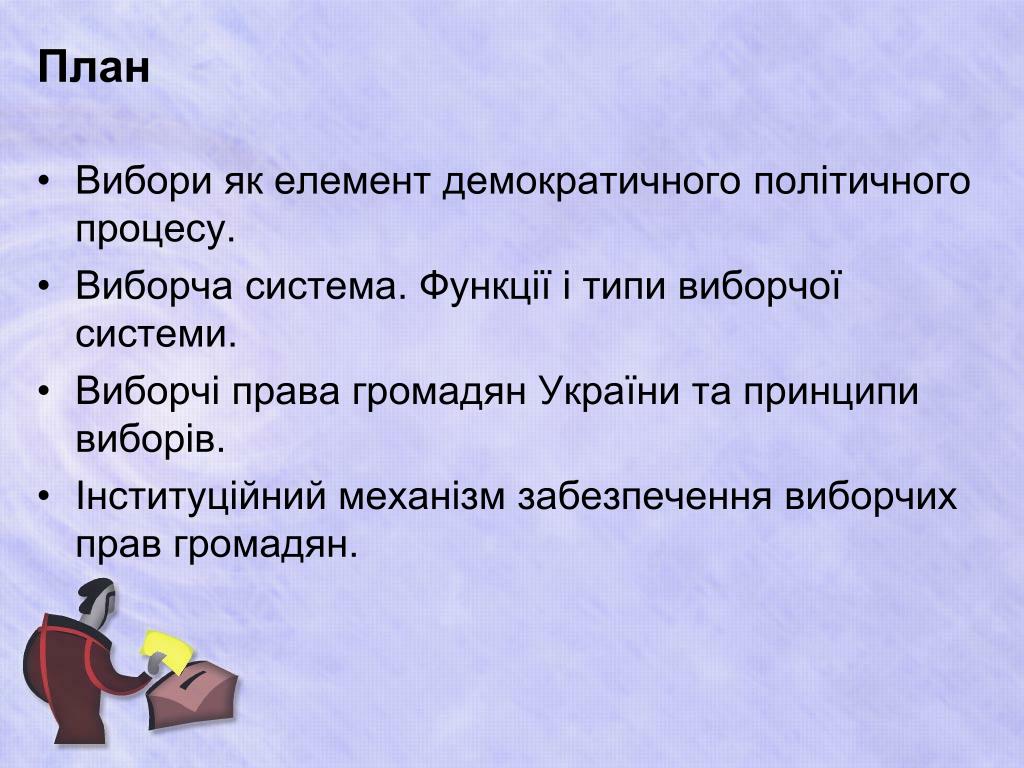 План

• Вибори як елемент демократичного політичного процесу.
• Виборча система. Функції і типи виборчої системи.
• Виборчі права громадян України та принципи виборів.
• Інституційний механізм забезпечення виборчих прав громадян.